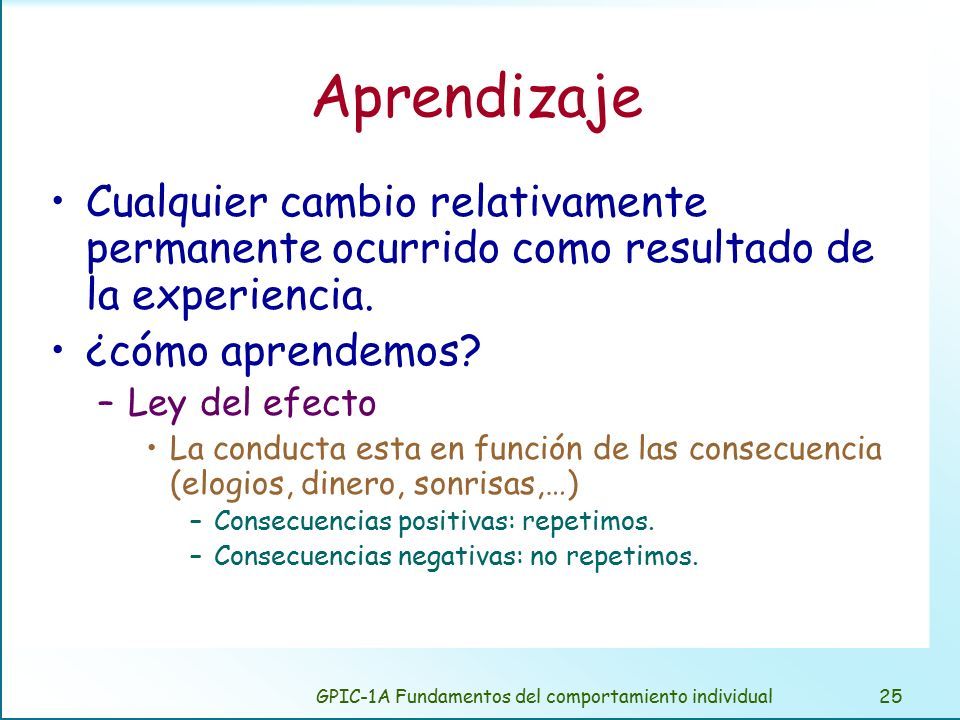 Aprendizaje

• Cualquier cambio relativamente permanente ocurrido como resultado de la experiencia.

• ¿cómo aprendemos?

– Ley del efecto

• La conducta esta en función de las consecuencia (elogios, dinero, sonrisas,…)

– Consecuencias positivas: repetimos.

– Consecuencias negativas: no repetimos.

GPIC-1A Fundamentos del comportamiento individual 25